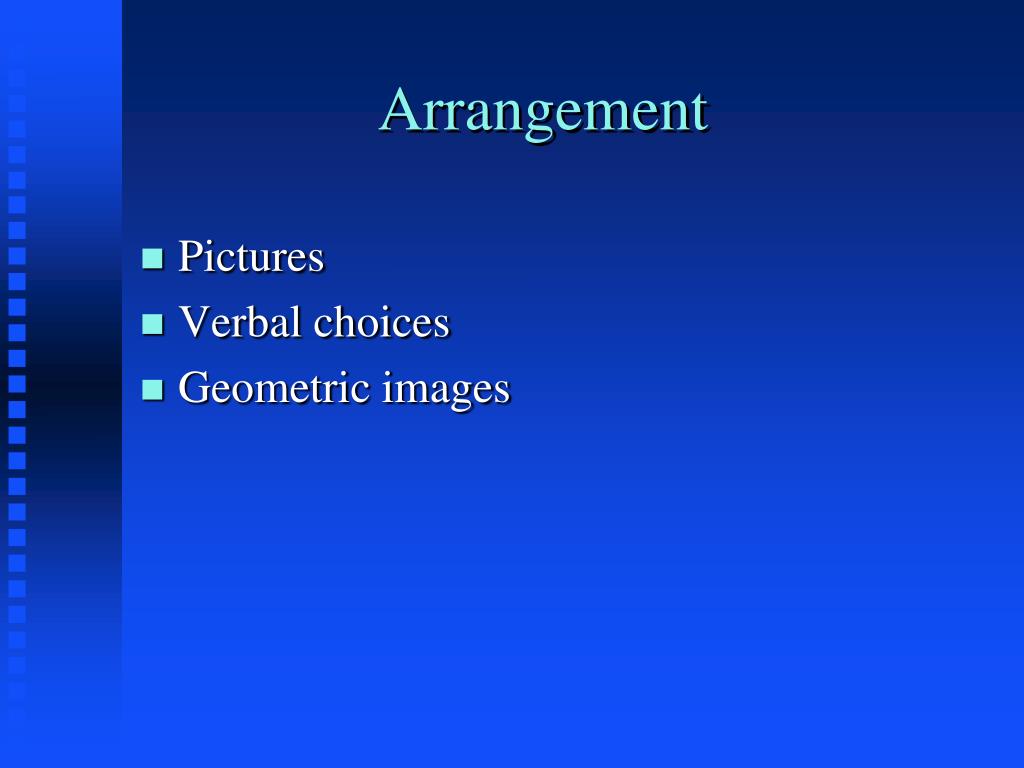 Arrangement

- Pictures
- Verbal choices
- Geometric images